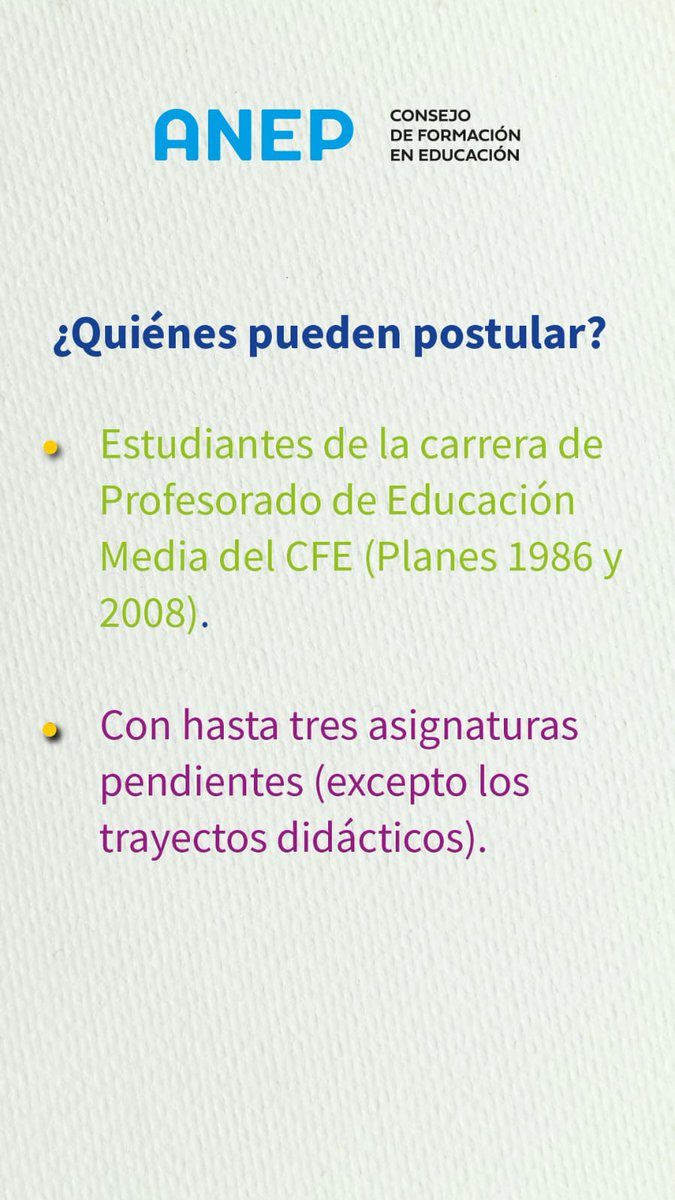 ANEP CONSEJO DE FORMACIÓN EN EDUCACIÓN

¿Quiénes pueden postular?

• Estudiantes de la carrera de Profesorado de Educación Media del CFE (Planes 1986 y 2008).

• Con hasta tres asignaturas pendientes (excepto los trayectos didácticos).